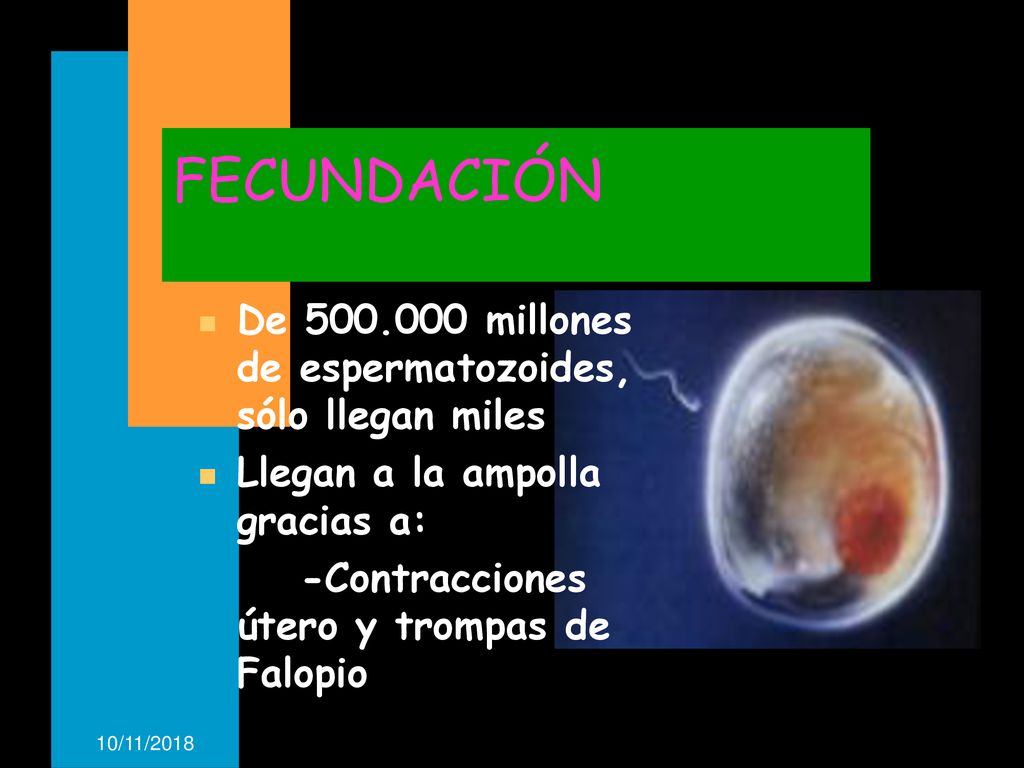 FECUNDACIÓN

De 500.000 millones de espermatozoides, sólo llegan miles

Llegan a la ampolla gracias a:

-Contracciones útero y trompas de Falopio

10/11/2018